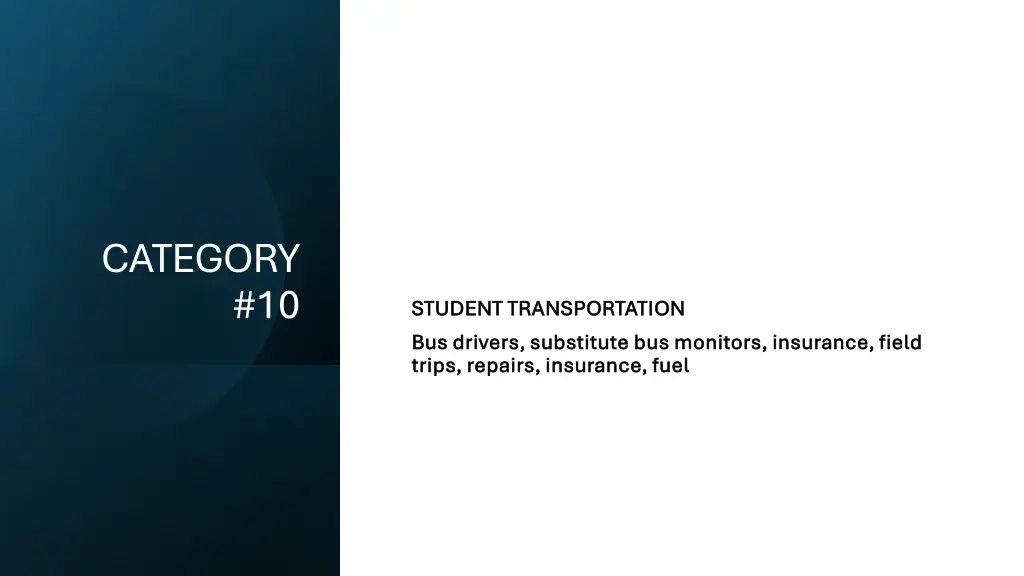 CATEGORY #10

STUDENT TRANSPORTATION

Bus drivers, substitute bus monitors, insurance, field trips, repairs, insurance, fuel